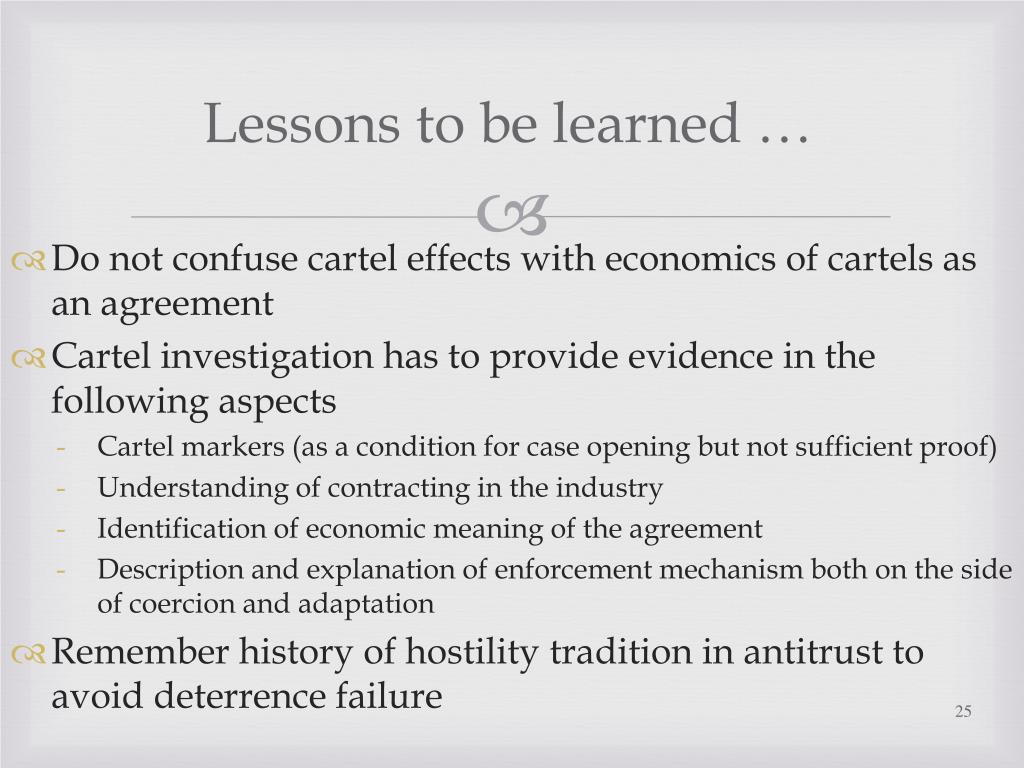 Lessons to be learned …

Do not confuse cartel effects with economics of cartels as an agreement

Cartel investigation has to provide evidence in the following aspects

- Cartel markers (as a condition for case opening but not sufficient proof)
- Understanding of contracting in the industry
- Identification of economic meaning of the agreement
- Description and explanation of enforcement mechanism both on the side of coercion and adaptation

Remember history of hostility tradition in antitrust to avoid deterrence failure

25